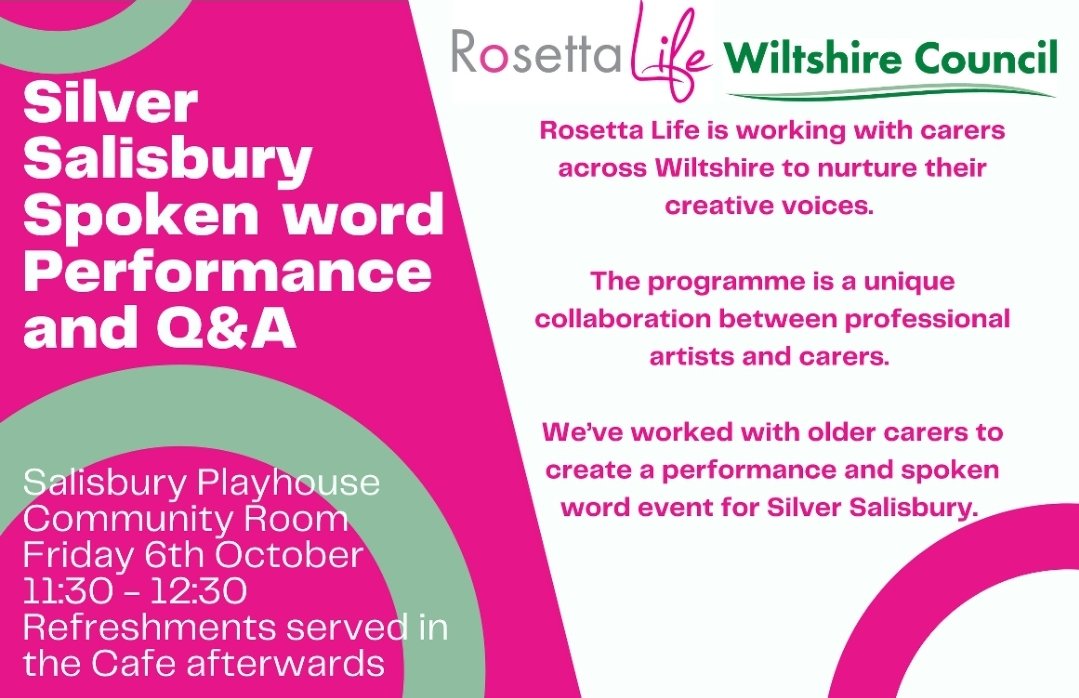 Silver Salisbury Spoken word Performance and Q&A

Salisbury Playhouse Community Room
Friday 6th October
11:30 - 12:30
Refreshments served in the Cafe afterwards

Rosetta Life

Wiltshire Council

Rosetta Life is working with carers across Wiltshire to nurture their creative voices.

The programme is a unique collaboration between professional artists and carers.

We've worked with older carers to create a performance and spoken word event for Silver Salisbury.